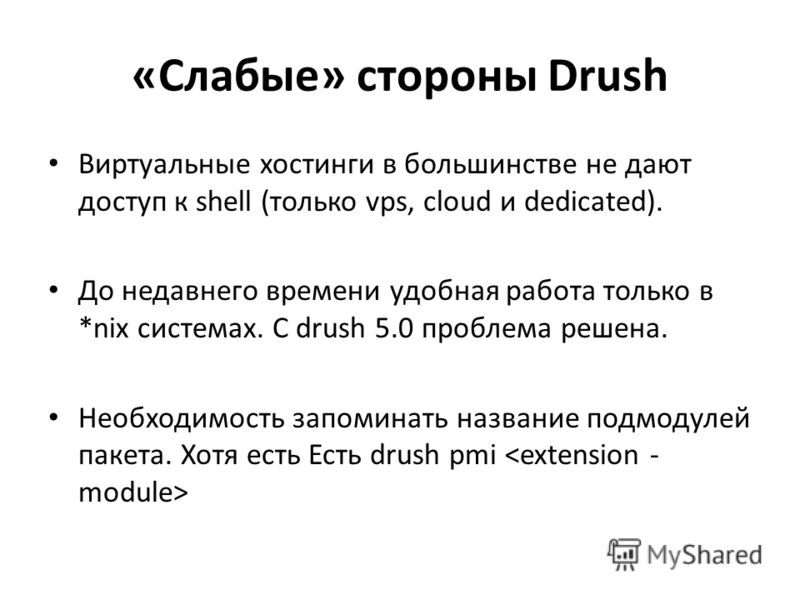 «Слабые» стороны Drush

• Виртуальные хостинги в большинстве не дают доступ к shell (только vps, cloud и dedicated).

• До недавнего времени удобная работа только в *nix системах. С drush 5.0 проблема решена.

• Необходимость запоминать название подмодулей пакета. Хотя есть Есть drush pmi <extension - module>

MyShared